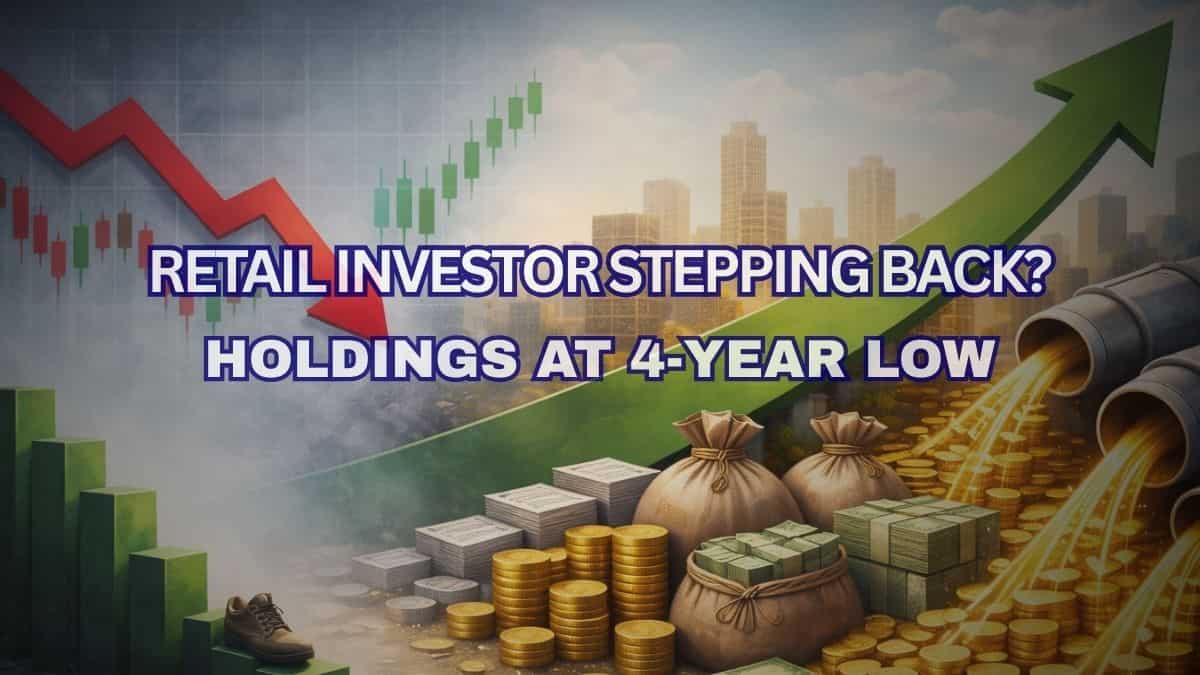 RETAIL INVESTOR STEPPING BACK?
HOLDINGS AT 4-YEAR LOW